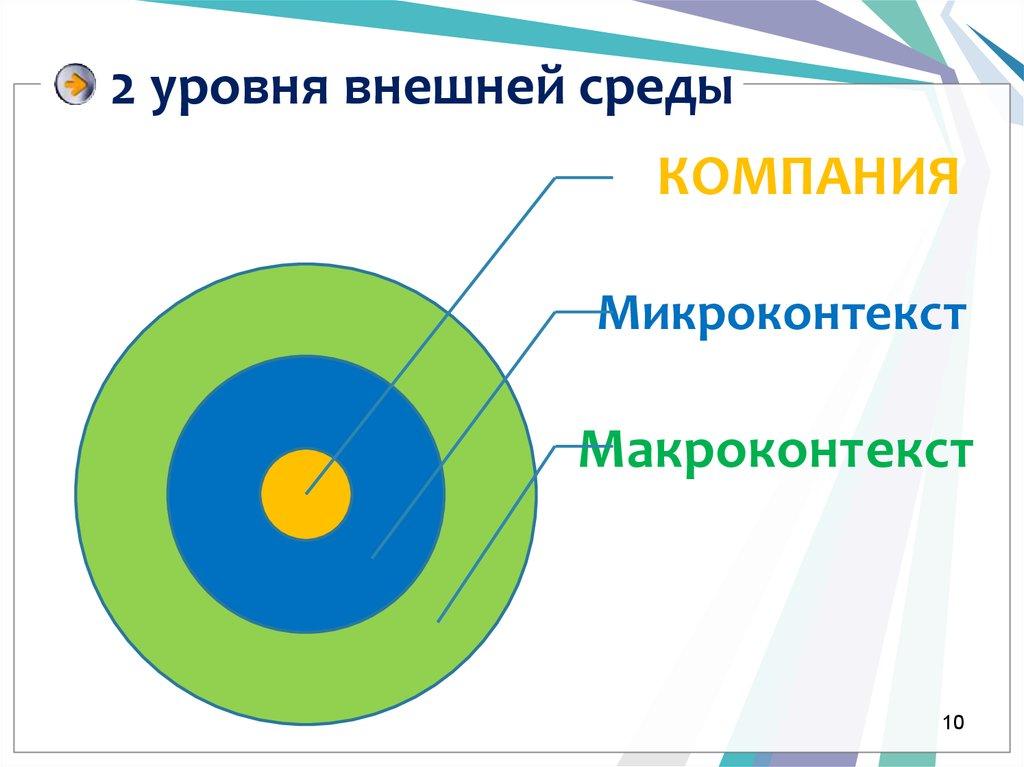 2 уровня внешней среды

КОМПАНИЯ

Микроконтекст

Макроконтекст

10